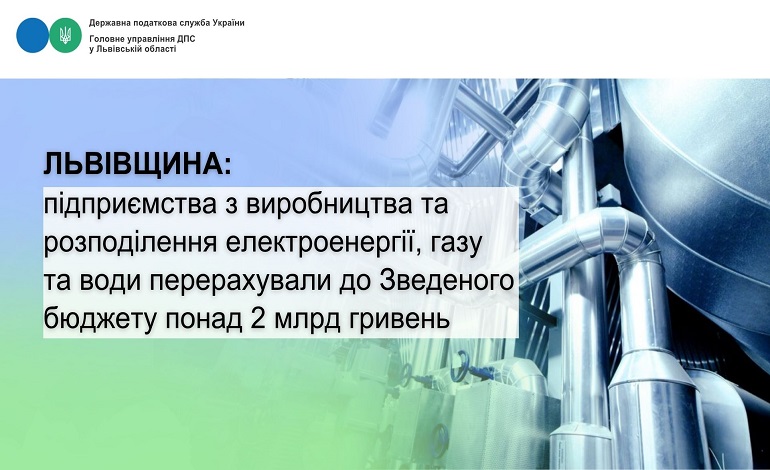 Державна податкова служба України
Головне управління ДПС у Львівській області

ЛЬВІВЩИНА:
підприємства з виробництва та розподілення електроенергії, газу та води перерахували до Зведеного бюджету понад 2 млрд гривень